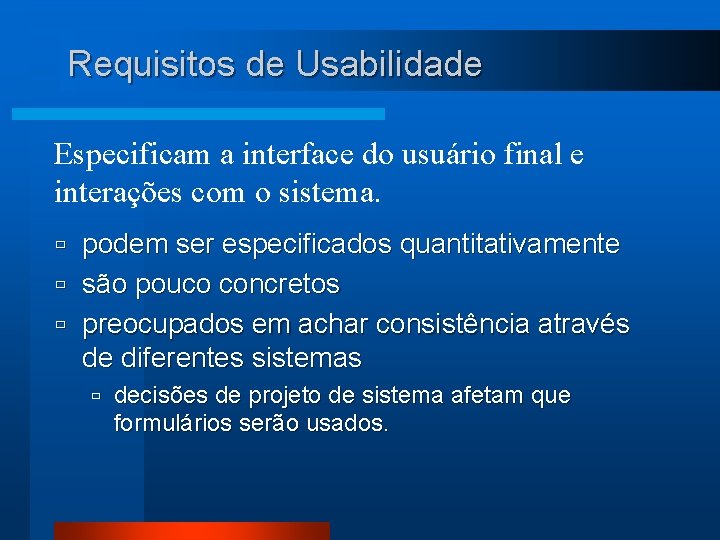 Requisitos de Usabilidade

Especificam a interface do usuário final e interações com o sistema.

▫ podem ser especificados quantitativamente
▫ são pouco concretos
▫ preocupados em achar consistência através de diferentes sistemas
  ▫ decisões de projeto de sistema afetam que formulários serão usados.